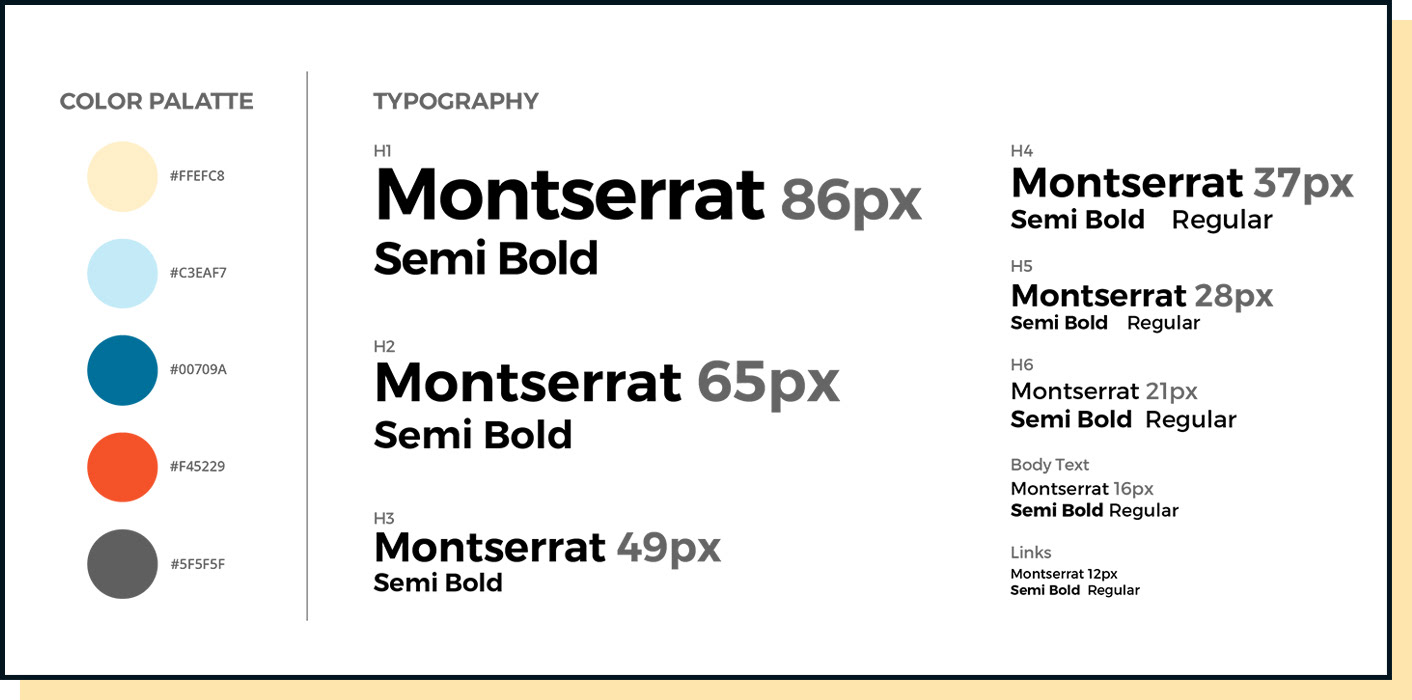 COLOR PALATTE

#FFEFC8

#C3EAF7

#00709A

#F45229

#5F5F5F

TYPOGRAPHY

H1
Montserrat 86px
Semi Bold

H2
Montserrat 65px
Semi Bold

H3
Montserrat 49px
Semi Bold

H4
Montserrat 37px
Semi Bold Regular

H5
Montserrat 28px
Semi Bold Regular

H6
Montserrat 21px
Semi Bold Regular

Body Text
Montserrat 16px
Semi Bold Regular

Links
Montserrat 12px
Semi Bold Regular